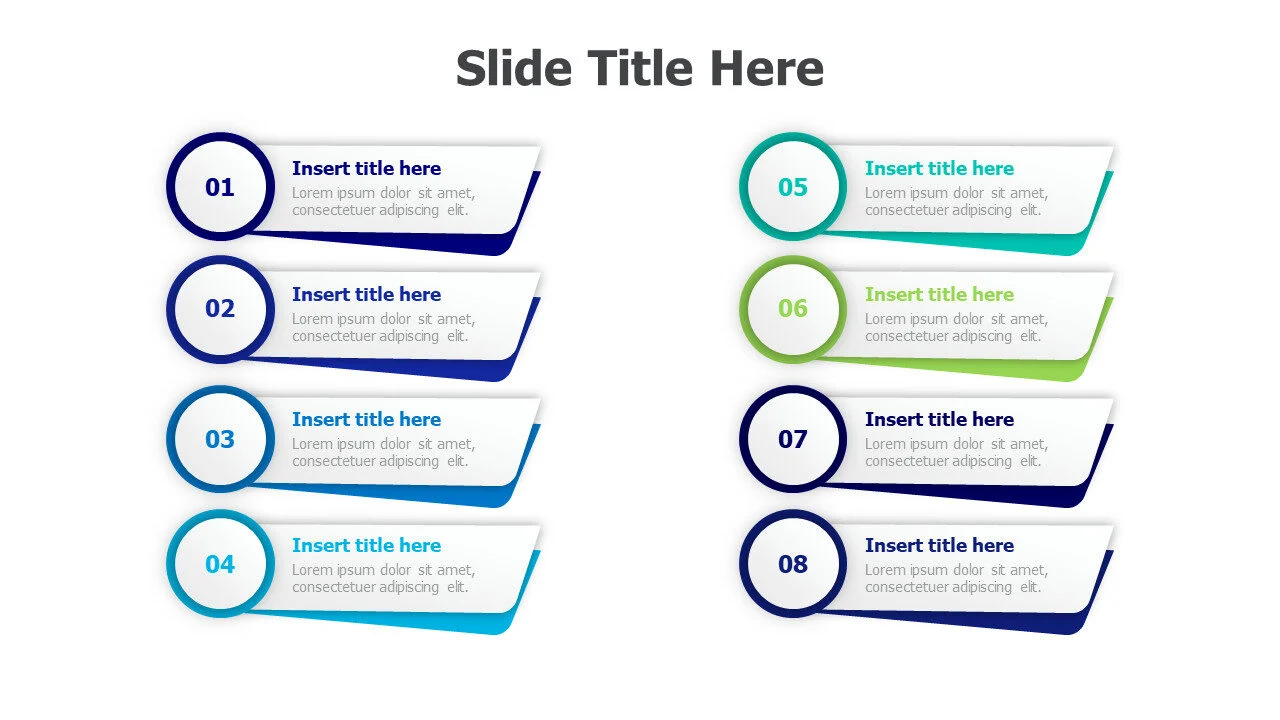 Slide Title Here

01
Insert title here
Lorem ipsum dolor sit amet, consectetuer adipiscing elit.

02
Insert title here
Lorem ipsum dolor sit amet, consectetuer adipiscing elit.

03
Insert title here
Lorem ipsum dolor sit amet, consectetuer adipiscing elit.

04
Insert title here
Lorem ipsum dolor sit amet, consectetuer adipiscing elit.

05
Insert title here
Lorem ipsum dolor sit amet, consectetuer adipiscing elit.

06
Insert title here
Lorem ipsum dolor sit amet, consectetuer adipiscing elit.

07
Insert title here
Lorem ipsum dolor sit amet, consectetuer adipiscing elit.

08
Insert title here
Lorem ipsum dolor sit amet, consectetuer adipiscing elit.